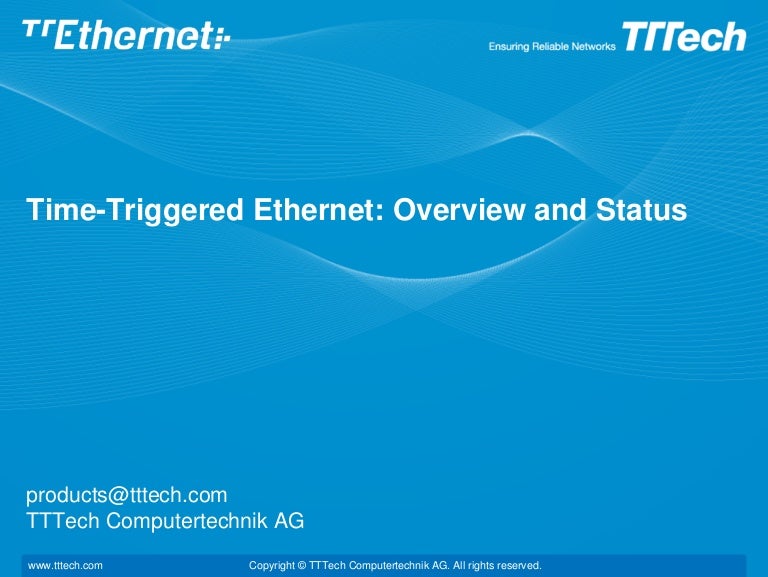 TTEthernet

Ensuring Reliable Networks TTTech

Time-Triggered Ethernet: Overview and Status

products@tttech.com
TTTech Computertechnik AG

www.tttech.com

Copyright © TTTech Computertechnik AG. All rights reserved.